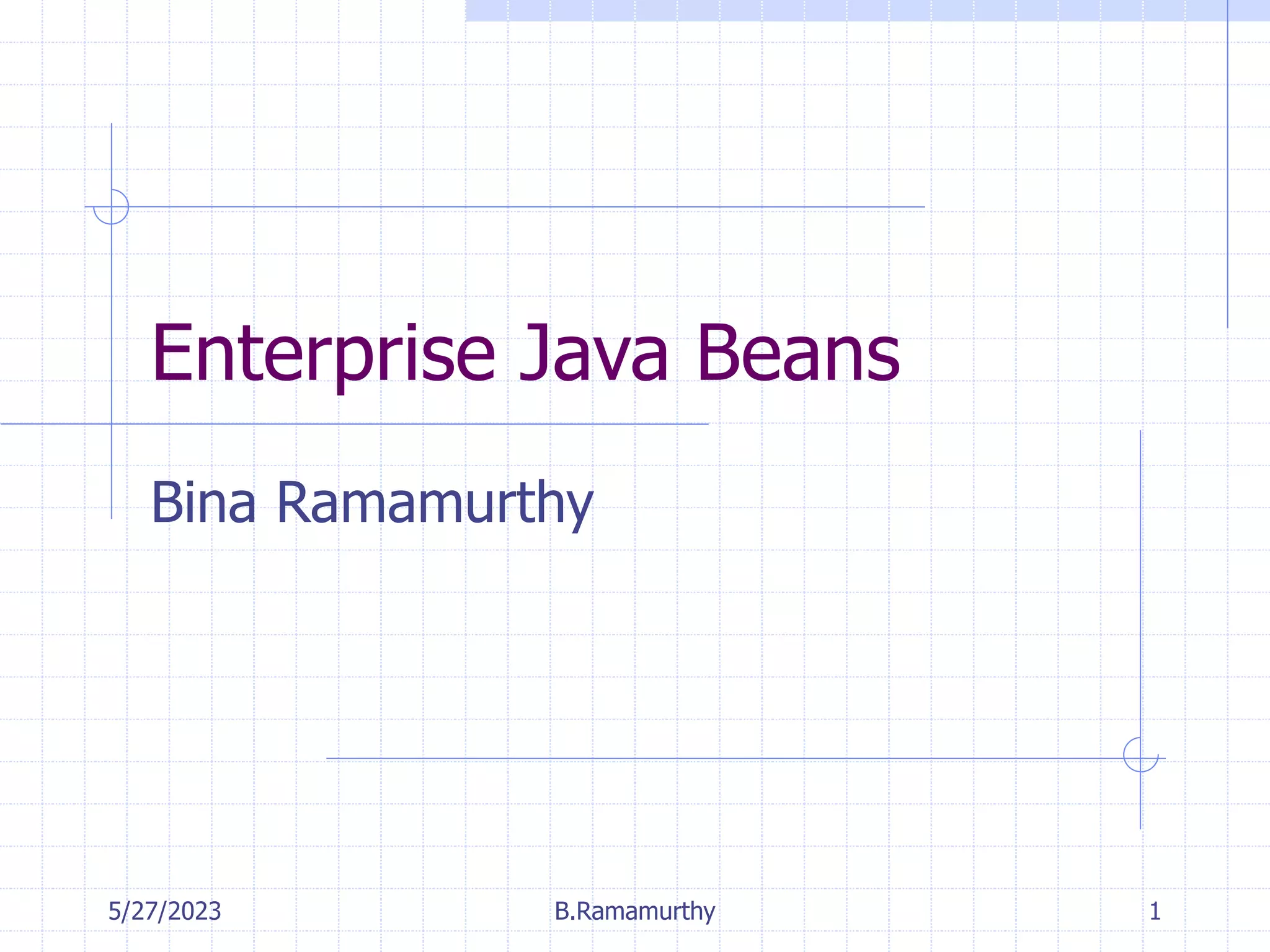 Enterprise Java Beans

Bina Ramamurthy

5/27/2023 B.Ramamurthy 1